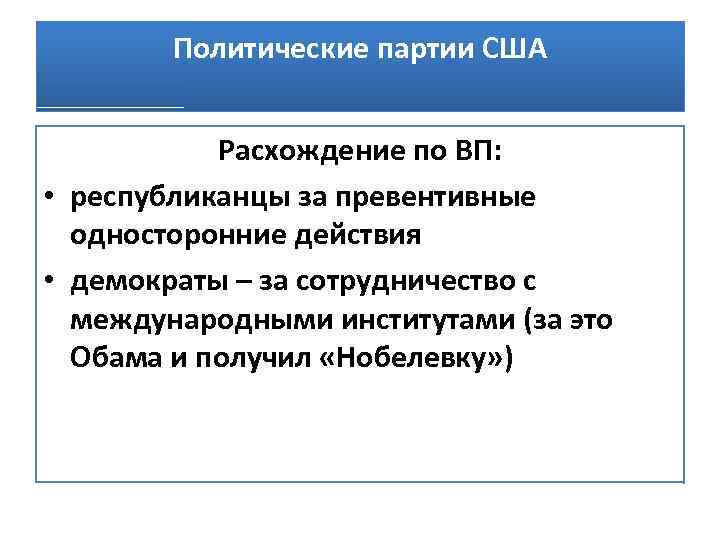 Политические партии США

Расхождение по ВП:

• республиканцы за превентивные односторонние действия

• демократы – за сотрудничество с международными институтами (за это Обама и получил «Нобелевку»)